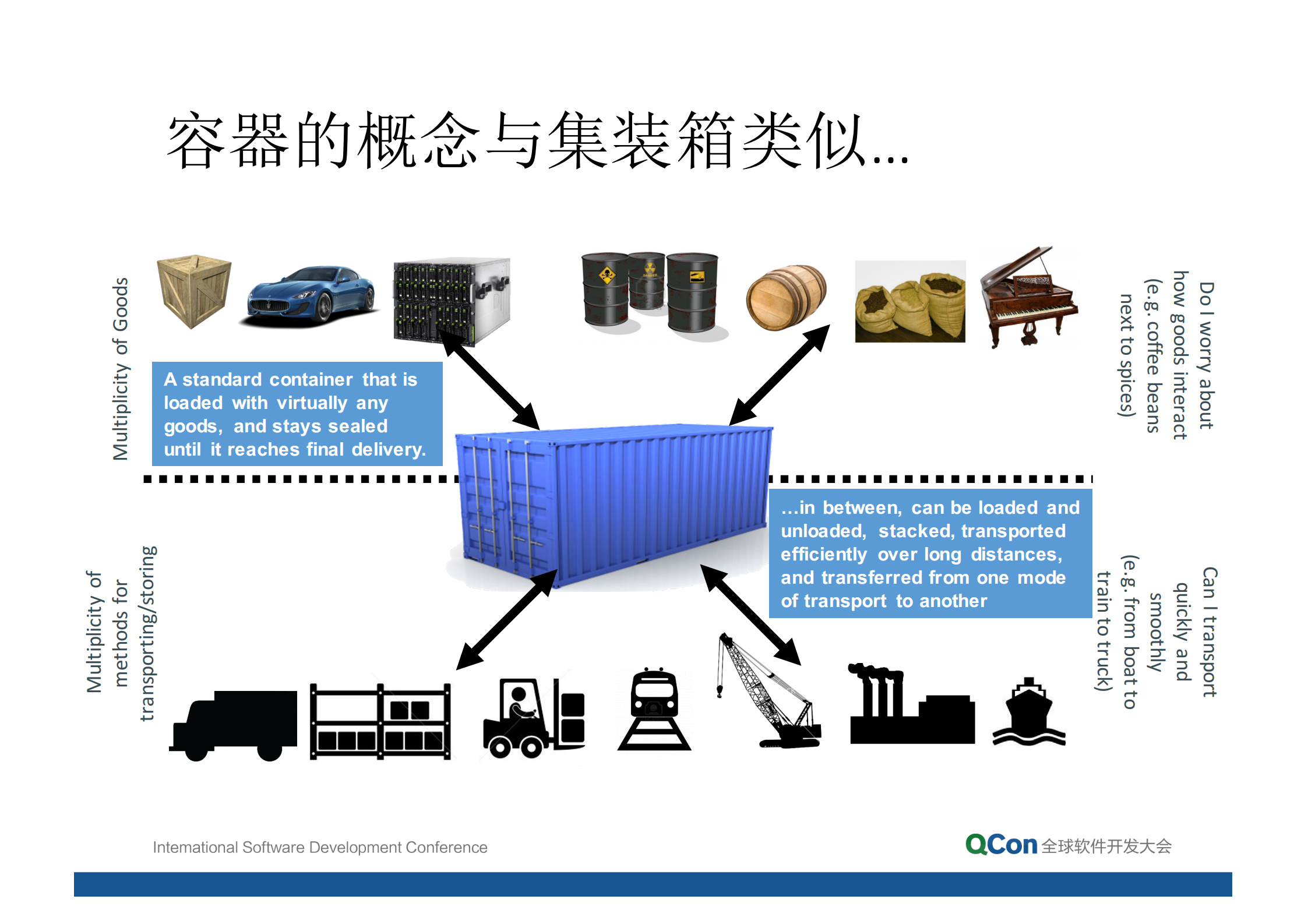 容器的概念与集装箱类似...

Multiplicity of Goods

A standard container that is loaded with virtually any goods, and stays sealed until it reaches final delivery.

Do I worry about how goods interact (e.g. coffee beans next to spices)

Multiplicity of methods for transporting/storing

...in between, can be loaded and unloaded, stacked, transported efficiently over long distances, and transferred from one mode of transport to another

Can I transport quickly and smoothly (e.g. from boat to train to truck)

International Software Development Conference

QCon 全球软件开发大会